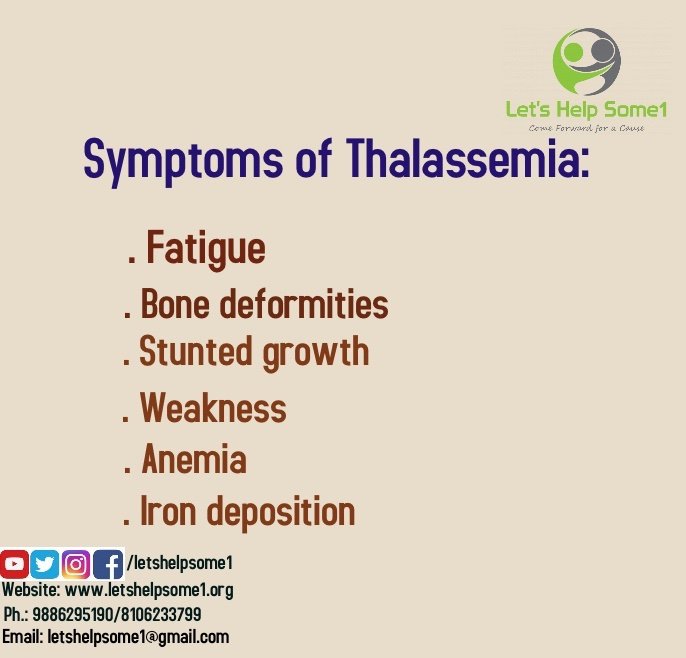 Let's Help Some1
Come Forward for a Cause

Symptoms of Thalassemia:

. Fatigue
. Bone deformities
. Stunted growth
. Weakness
. Anemia
. Iron deposition

/letshelpsome1
Website: www.letshelpsome1.org
Ph.: 9886295190/8106233799
Email: letshelpsome1@gmail.com